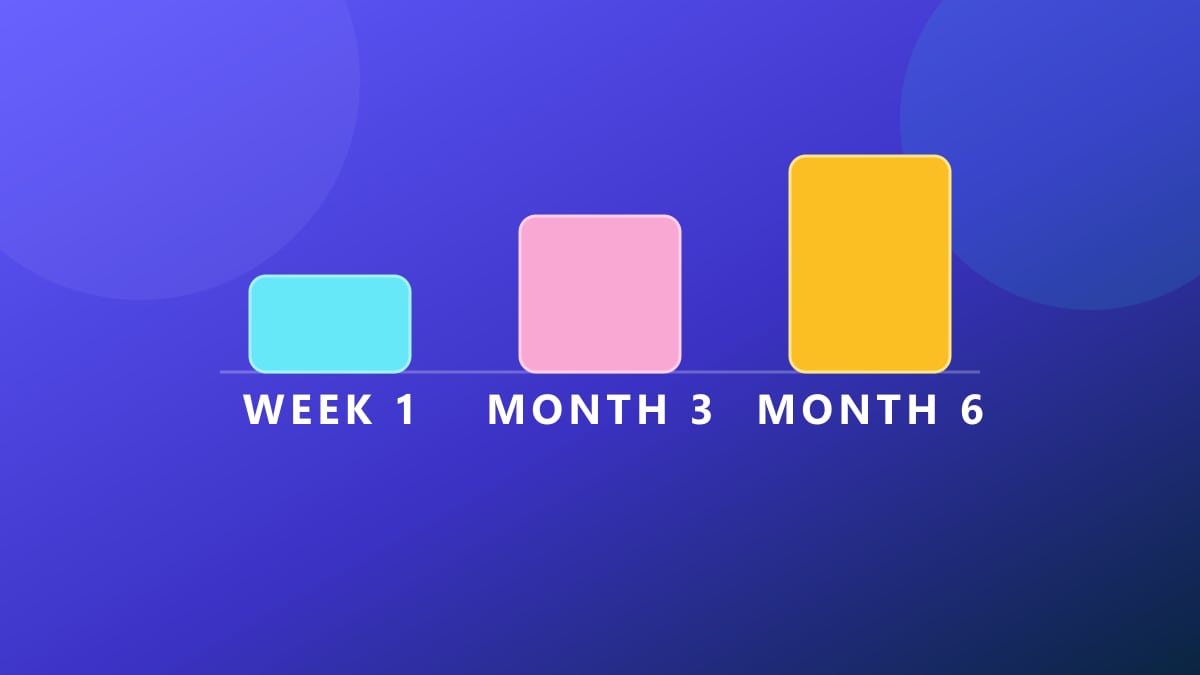 WEEK 1 MONTH 3 MONTH 6